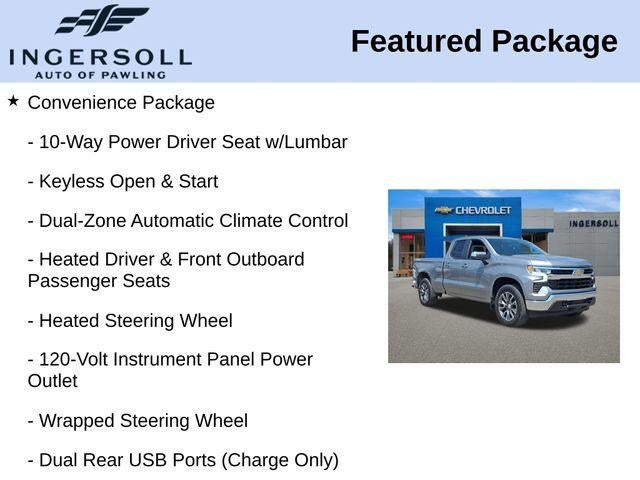 INGERSOLL
AUTO OF PAWLING

Featured Package

★ Convenience Package

- 10-Way Power Driver Seat w/Lumbar

- Keyless Open & Start

- Dual-Zone Automatic Climate Control

- Heated Driver & Front Outboard Passenger Seats

- Heated Steering Wheel

- 120-Volt Instrument Panel Power Outlet

- Wrapped Steering Wheel

- Dual Rear USB Ports (Charge Only)

CHEVROLET

INGERSOLL